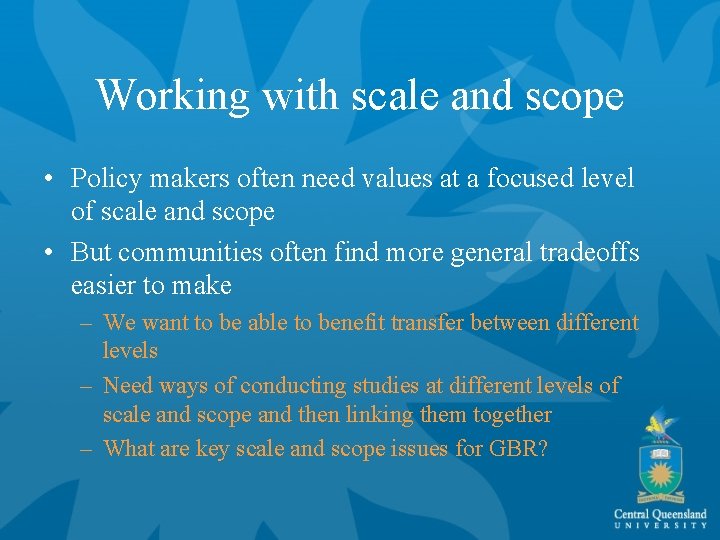 Working with scale and scope

• Policy makers often need values at a focused level of scale and scope

• But communities often find more general tradeoffs easier to make

– We want to be able to benefit transfer between different levels

– Need ways of conducting studies at different levels of scale and scope and then linking them together

– What are key scale and scope issues for GBR?

Central Queensland UNIVERSITY